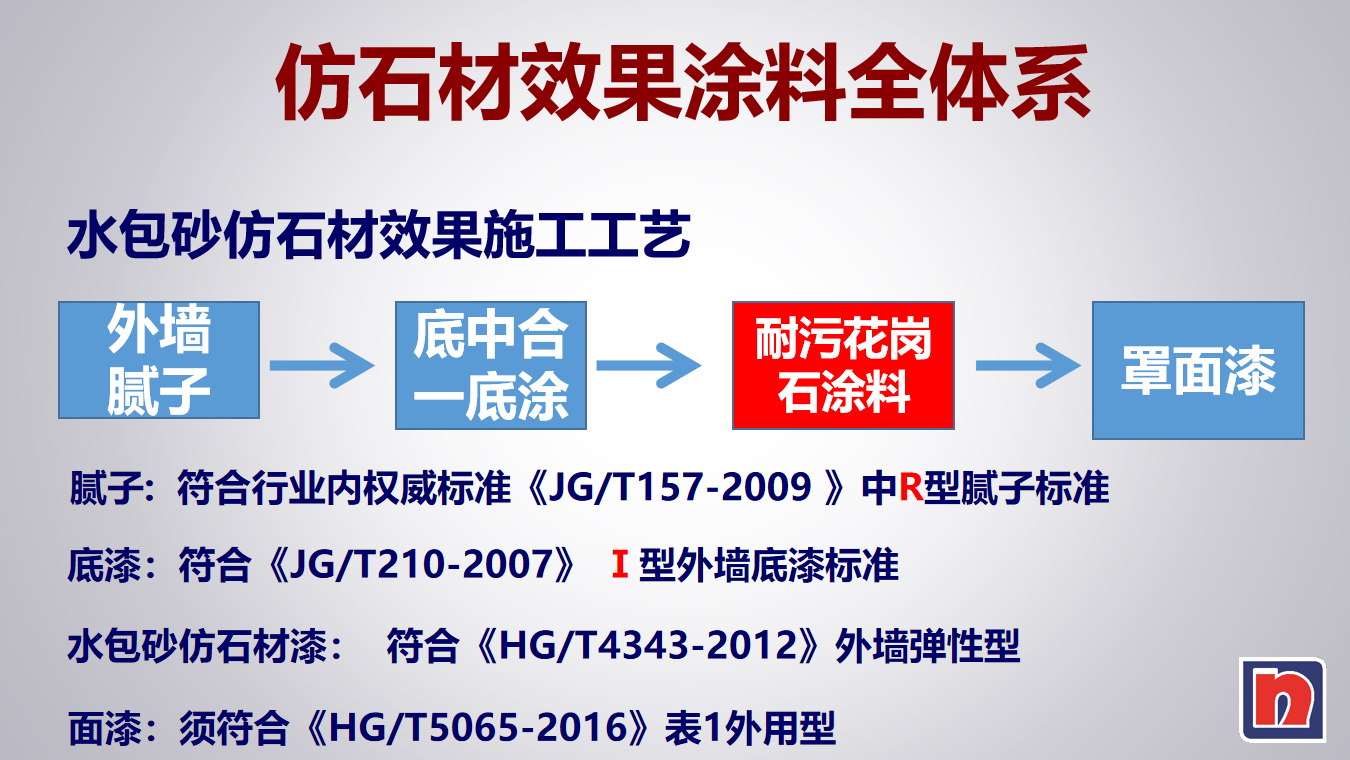 仿石材效果涂料全体系

水包砂仿石材效果施工工艺

外墙腻子

底中合一底涂

耐污花岗石涂料

罩面漆

腻子：符合行业内权威标准《JG/T157-2009 》中R型腻子标准

底漆：符合《JG/T210-2007》 I 型外墙底漆标准

水包砂仿石材漆： 符合《HG/T4343-2012》外墙弹性型

面漆：须符合《HG/T5065-2016》表1外用型

n